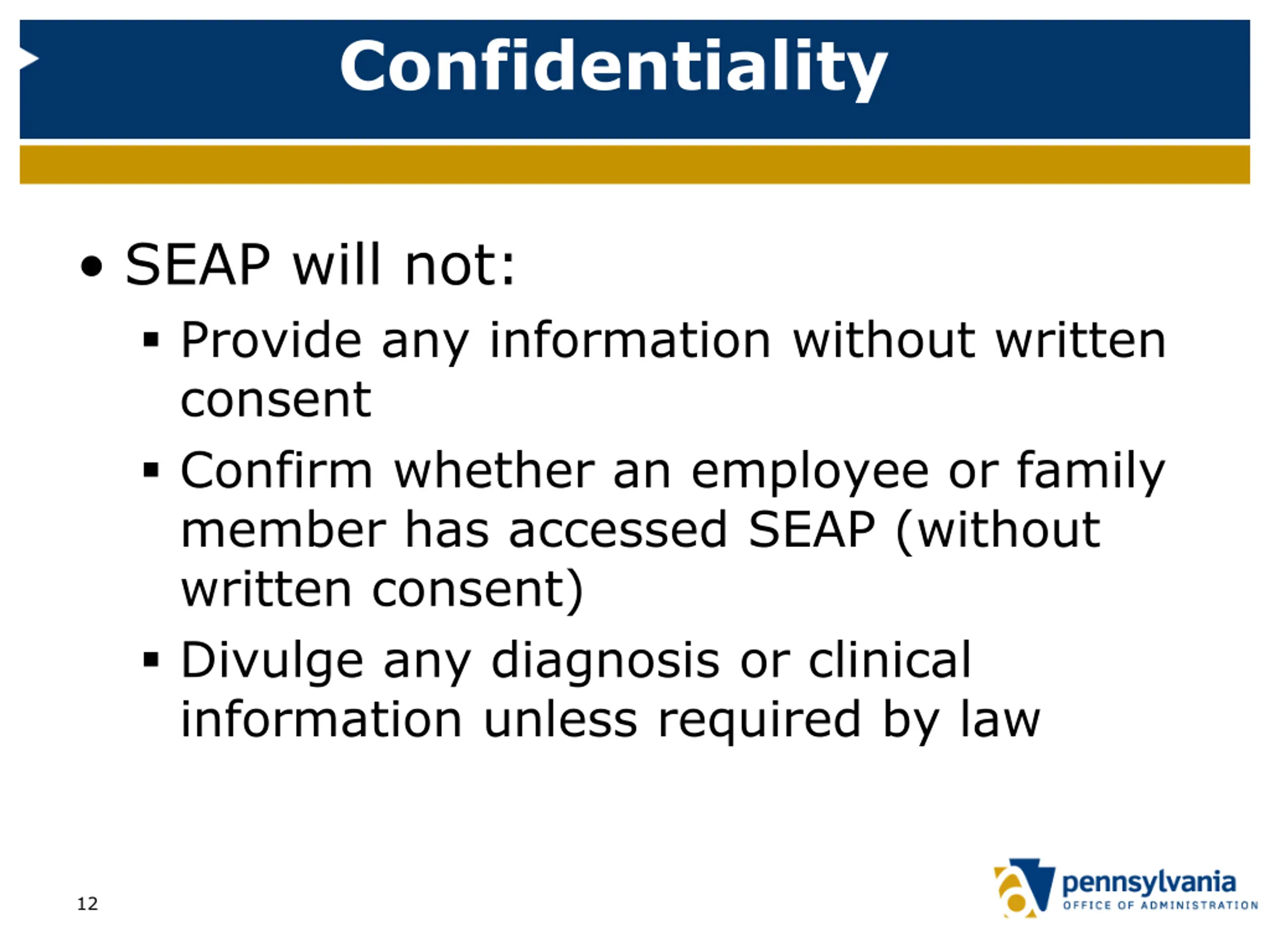 Confidentiality

• SEAP will not:
▪ Provide any information without written consent
▪ Confirm whether an employee or family member has accessed SEAP (without written consent)
▪ Divulge any diagnosis or clinical information unless required by law

12

pennsylvania
OFFICE OF ADMINISTRATION